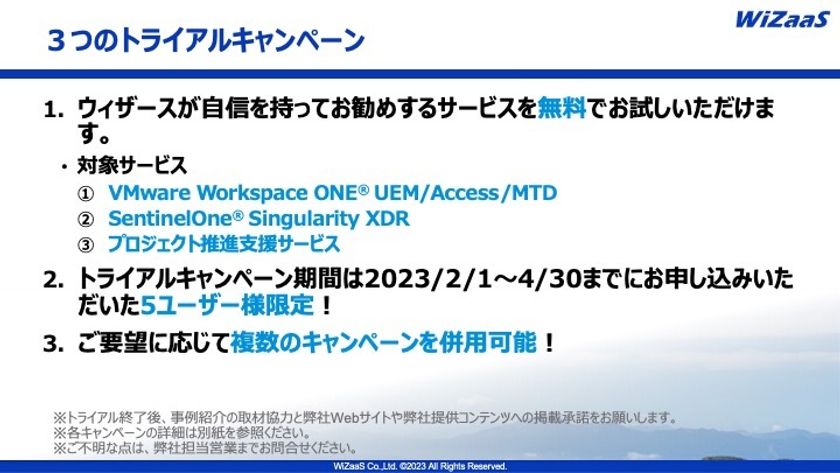 ３つのトライアルキャンペーン

WiZaaS

1. ウィザースが自信を持ってお勧めするサービスを無料でお試しいただけます。

・対象サービス

① VMware Workspace ONE® UEM/Access/MTD

② SentinelOne® Singularity XDR

③ プロジェクト推進支援サービス

2. トライアルキャンペーン期間は2023/2/1～4/30までにお申し込みいただいた5ユーザー様限定！

3. ご要望に応じて複数のキャンペーンを併用可能！

※トライアル終了後、事例紹介の取材協力と弊社Webサイトや弊社提供コンテンツへの掲載承諾をお願いします。
※各キャンペーンの詳細は別紙を参照ください。
※ご不明な点は、弊社担当営業までお問合せください。

WiZaaS Co.,Ltd. ©2023 All Rights Reserved.